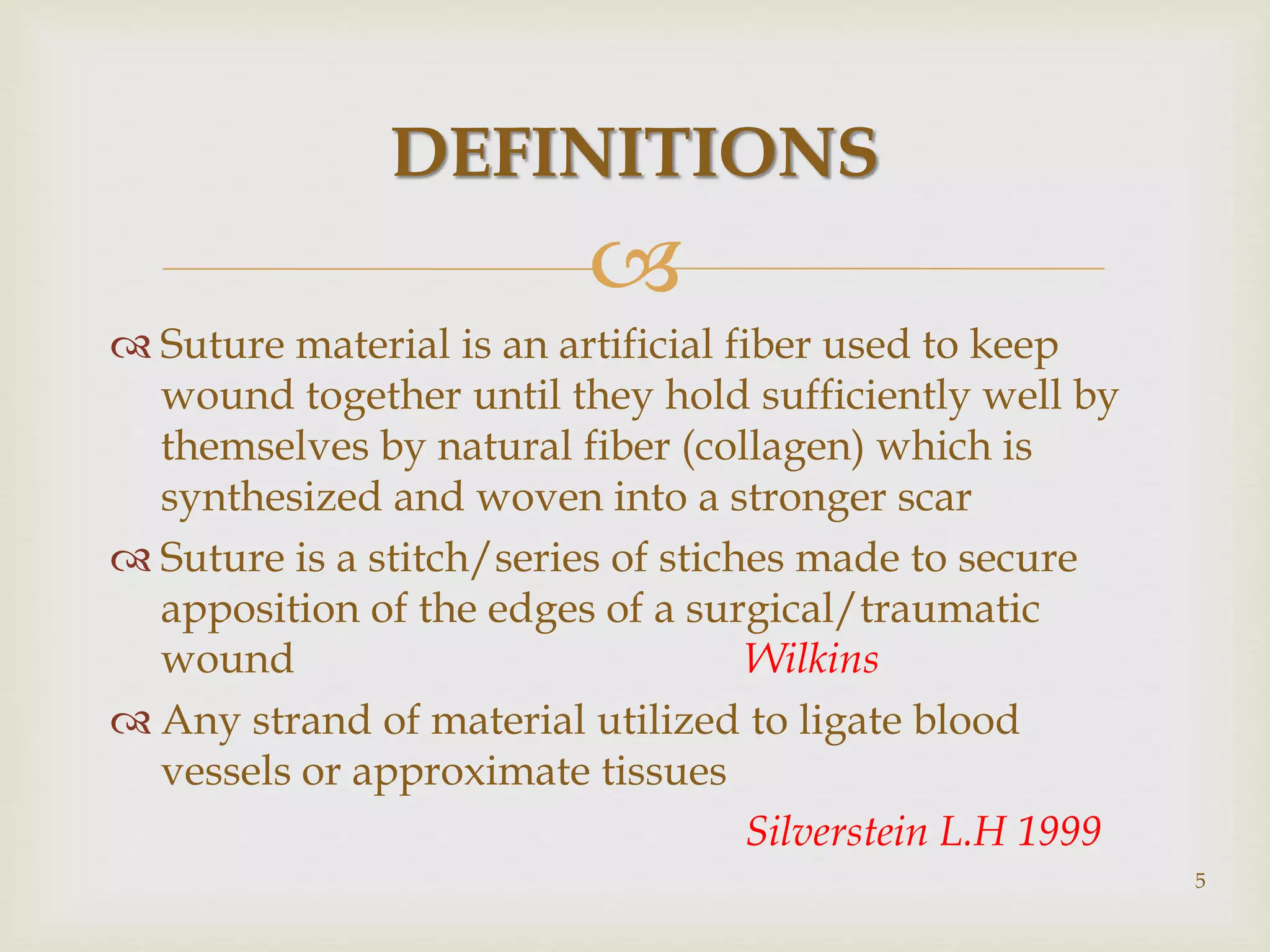 DEFINITIONS

Suture material is an artificial fiber used to keep wound together until they hold sufficiently well by themselves by natural fiber (collagen) which is synthesized and woven into a stronger scar

Suture is a stitch/series of stiches made to secure apposition of the edges of a surgical/traumatic wound Wilkins

Any strand of material utilized to ligate blood vessels or approximate tissues

Silverstein L.H 1999

5